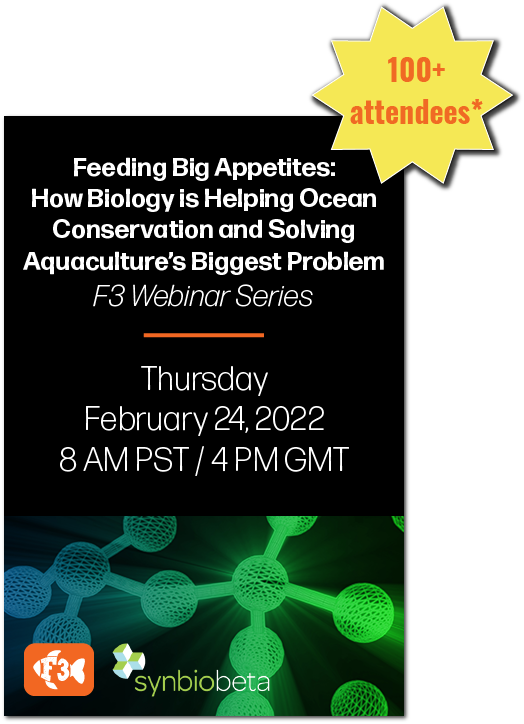 100+ attendees*

Feeding Big Appetites: How Biology is Helping Ocean Conservation and Solving Aquaculture's Biggest Problem

F3 Webinar Series

Thursday
February 24, 2022
8 AM PST / 4 PM GMT

F3

synbiobeta